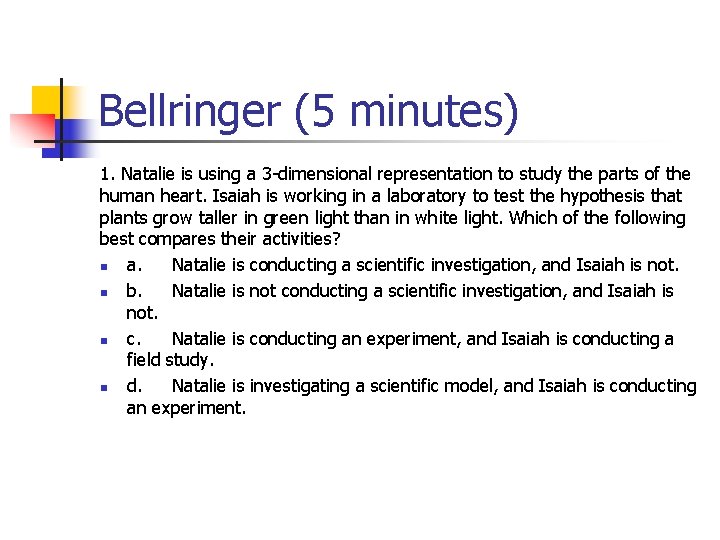 Bellringer (5 minutes)

1. Natalie is using a 3-dimensional representation to study the parts of the human heart. Isaiah is working in a laboratory to test the hypothesis that plants grow taller in green light than in white light. Which of the following best compares their activities?

a. Natalie is conducting a scientific investigation, and Isaiah is not.
b. Natalie is not conducting a scientific investigation, and Isaiah is not.
c. Natalie is conducting an experiment, and Isaiah is conducting a field study.
d. Natalie is investigating a scientific model, and Isaiah is conducting an experiment.